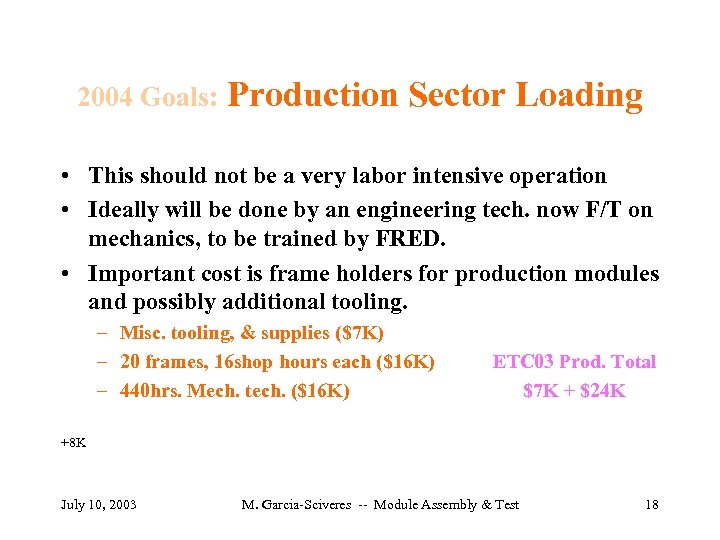 2004 Goals: Production Sector Loading

• This should not be a very labor intensive operation
• Ideally will be done by an engineering tech. now F/T on mechanics, to be trained by FRED.
• Important cost is frame holders for production modules and possibly additional tooling.
– Misc. tooling, & supplies ($7K)
– 20 frames, 16shop hours each ($16K)
– 440hrs. Mech. tech. ($16K)

ETC03 Prod. Total
$7K + $24K

+8K

July 10, 2003 M. Garcia-Sciveres -- Module Assembly & Test 18